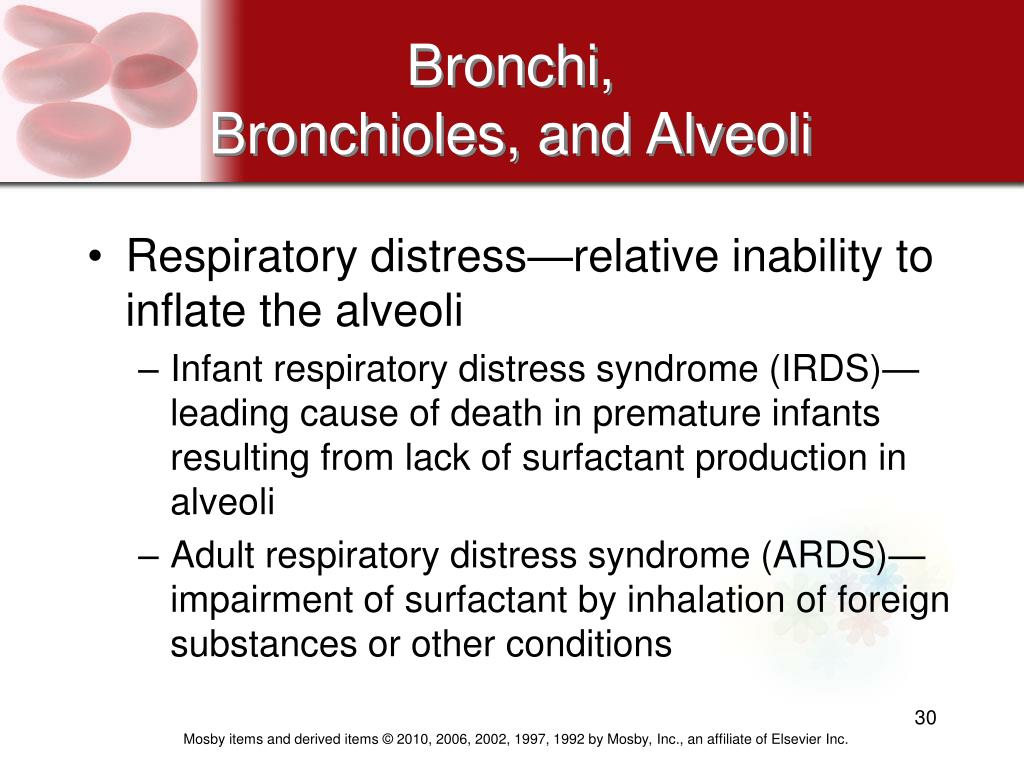 Bronchi,
Bronchioles, and Alveoli

• Respiratory distress—relative inability to inflate the alveoli

– Infant respiratory distress syndrome (IRDS)—leading cause of death in premature infants resulting from lack of surfactant production in alveoli

– Adult respiratory distress syndrome (ARDS)—impairment of surfactant by inhalation of foreign substances or other conditions

30

Mosby items and derived items © 2010, 2006, 2002, 1997, 1992 by Mosby, Inc., an affiliate of Elsevier Inc.